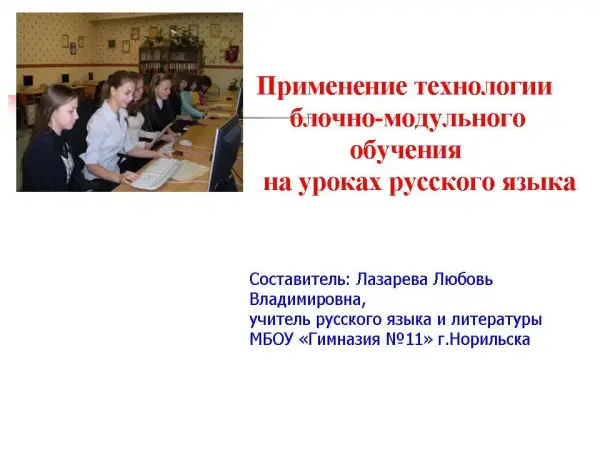 Применение технологии блочно-модульного обучения на уроках русского языка

Составитель: Лазарева Любовь Владимировна,
учитель русского языка и литературы
МБОУ «Гимназия №11» г.Норильска